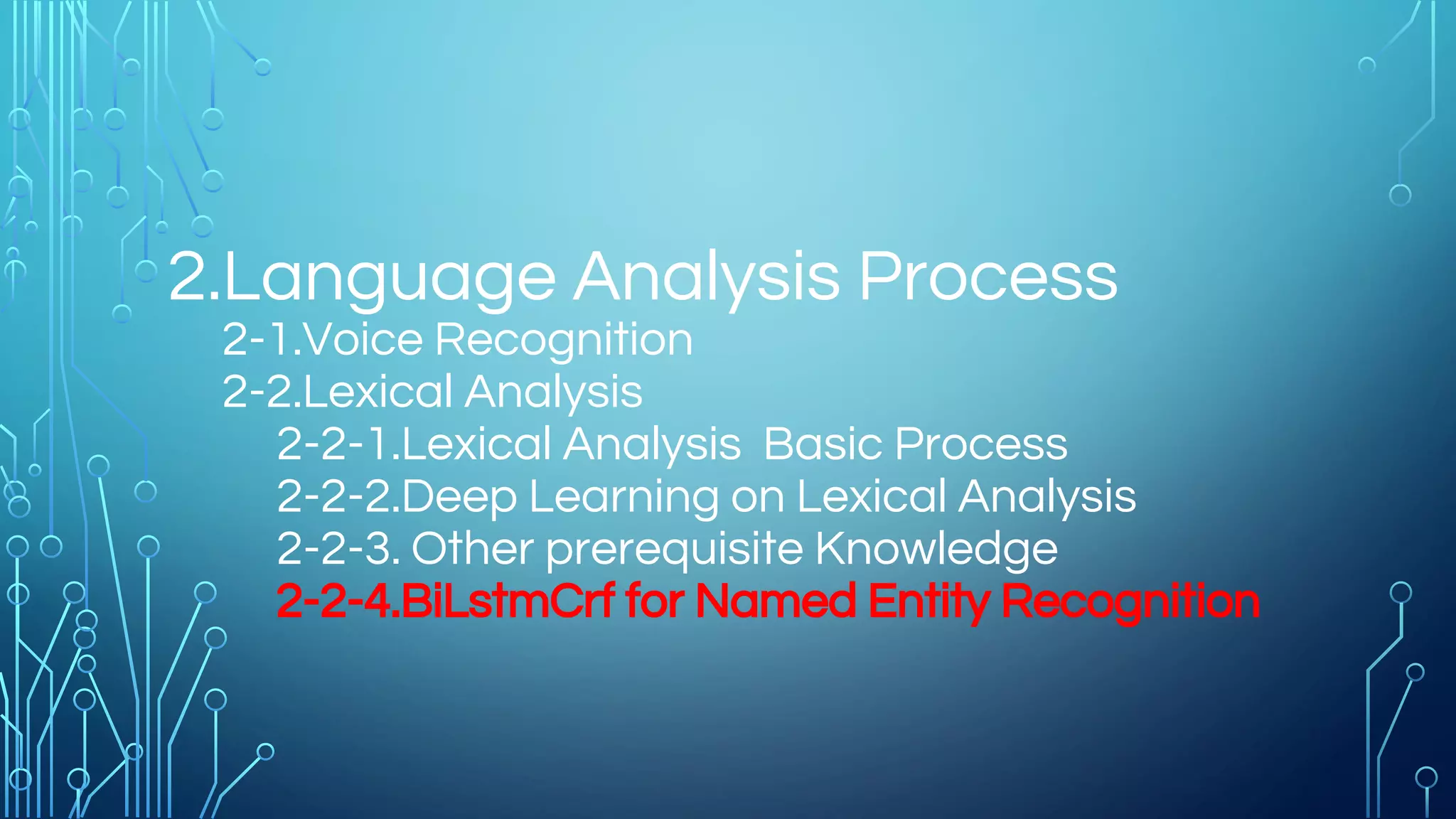 2.Language Analysis Process
2-1.Voice Recognition
2-2.Lexical Analysis
2-2-1.Lexical Analysis  Basic Process
2-2-2.Deep Learning on Lexical Analysis
2-2-3. Other prerequisite Knowledge
2-2-4.BiLstmCrf for Named Entity Recognition